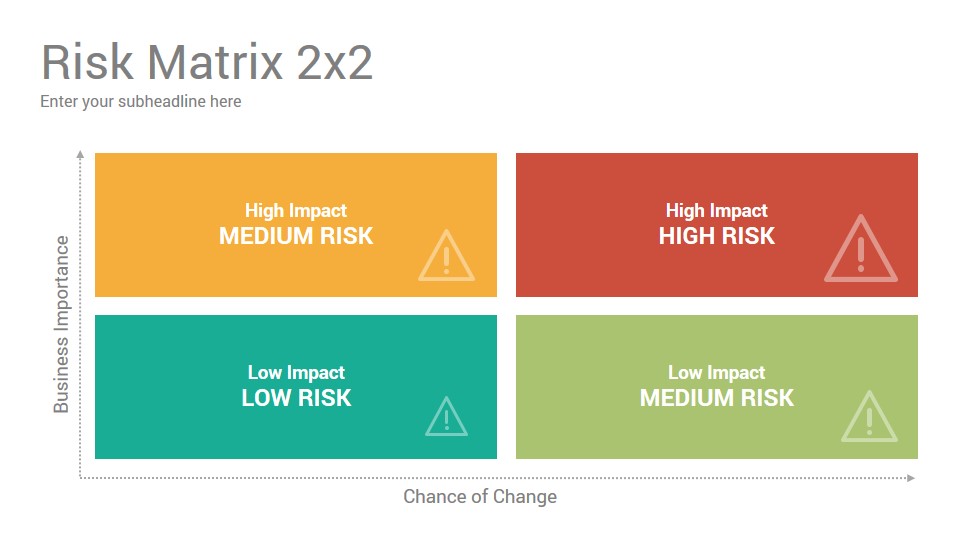 Risk Matrix 2x2

Enter your subheadline here

Business Importance

High Impact
MEDIUM RISK

High Impact
HIGH RISK

Low Impact
LOW RISK

Low Impact
MEDIUM RISK

Chance of Change